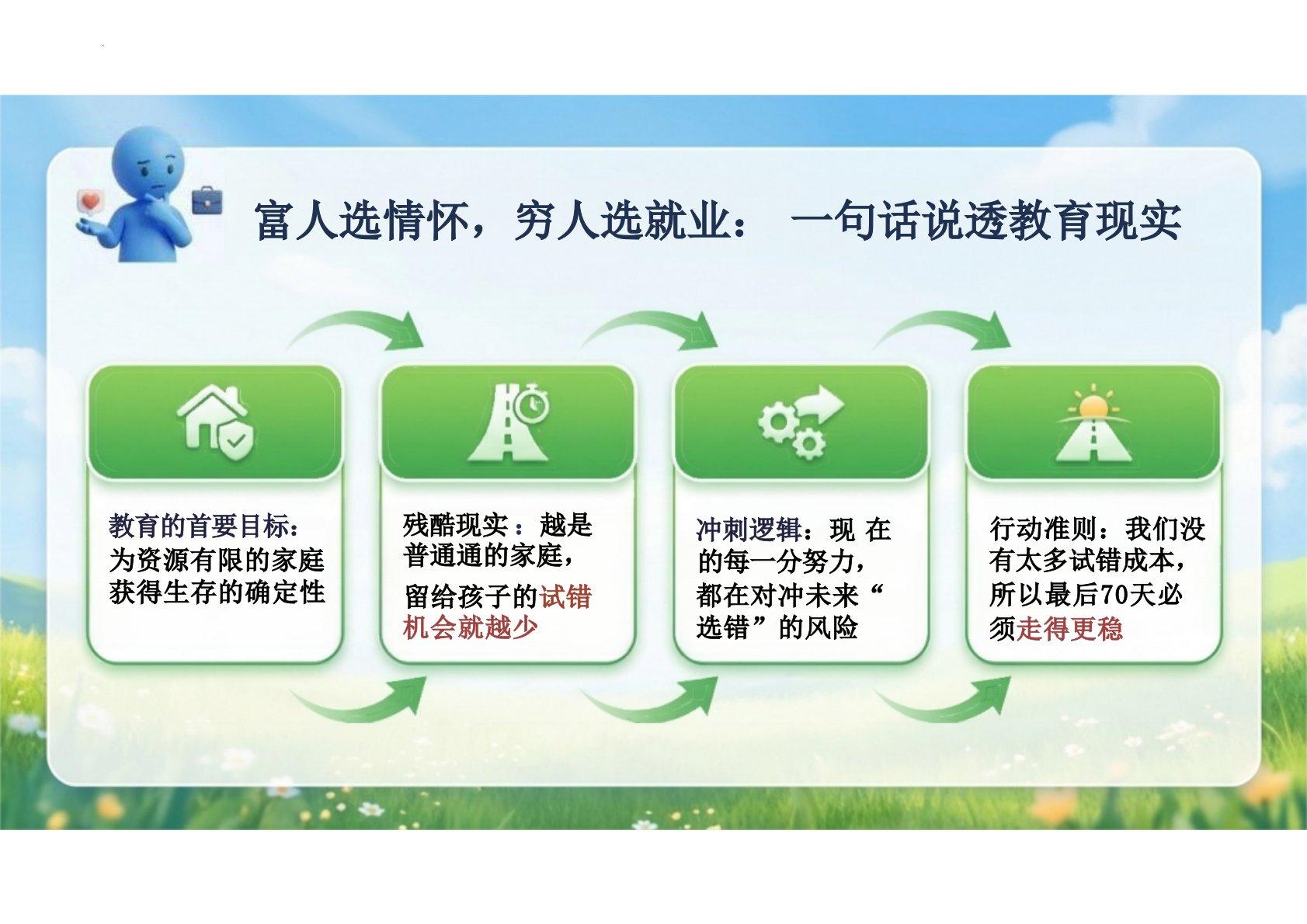 富人选情怀，穷人选就业： 一句话说透教育现实

教育的首要目标：为资源有限的家庭获得生存的确定性

残酷现实：越是普通通的家庭，留给孩子的试错机会就越少

冲刺逻辑：现 在的每一分努力，都在对冲未来“选错”的风险

行动准则：我们没有太多试错成本，所以最后70天必须走得更稳